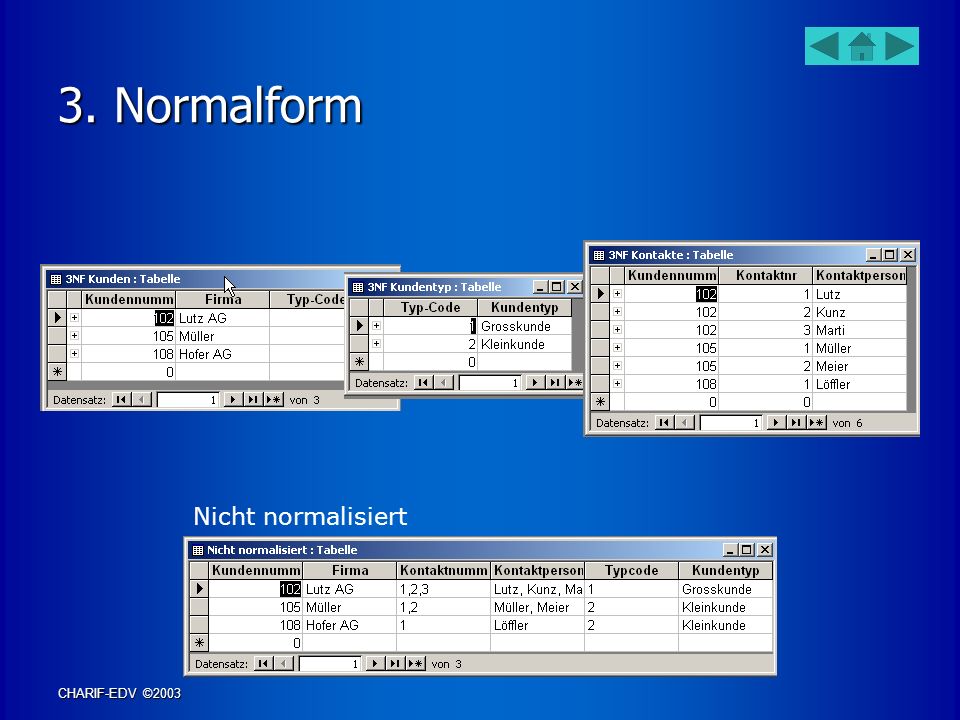 3. Normalform

3NF Kunden : Tabelle

| Kundennumm | Firma | Typ-Code |
|---|---|---|
| 102 | Lutz AG | |
| 105 | Müller | |
| 108 | Hofer AG | |
| 0 | | |

Datensatz: 1 von 3

3NF Kundentyp : Tabelle

| Typ-Code | Kundentyp |
|---|---|
| 1 | Grosskunde |
| 2 | Kleinkunde |
| 0 | |

Datensatz: 1

3NF Kontakte : Tabelle

| Kundennumm | Kontaktnr | Kontaktperson |
|---|---|---|
| 102 | 1 | Lutz |
| 102 | 2 | Kunz |
| 102 | 3 | Marti |
| 105 | 1 | Müller |
| 105 | 2 | Meier |
| 108 | 1 | Löffler |
| 0 | 0 | |

Datensatz: 1 von 6

Nicht normalisiert

Nicht normalisiert : Tabelle

| Kundennumm | Firma | Kontaktnumm | Kontaktperson | Typcode | Kundentyp |
|---|---|---|---|---|---|
| 102 | Lutz AG | 1,2,3 | Lutz, Kunz, Ma | 1 | Grosskunde |
| 105 | Müller | 1,2 | Müller, Meier | 2 | Kleinkunde |
| 108 | Hofer AG | 1 | Löffler | 2 | Kleinkunde |
| 0 | | | | | |

Datensatz: 1 von 3

CHARIF-EDV ©2003